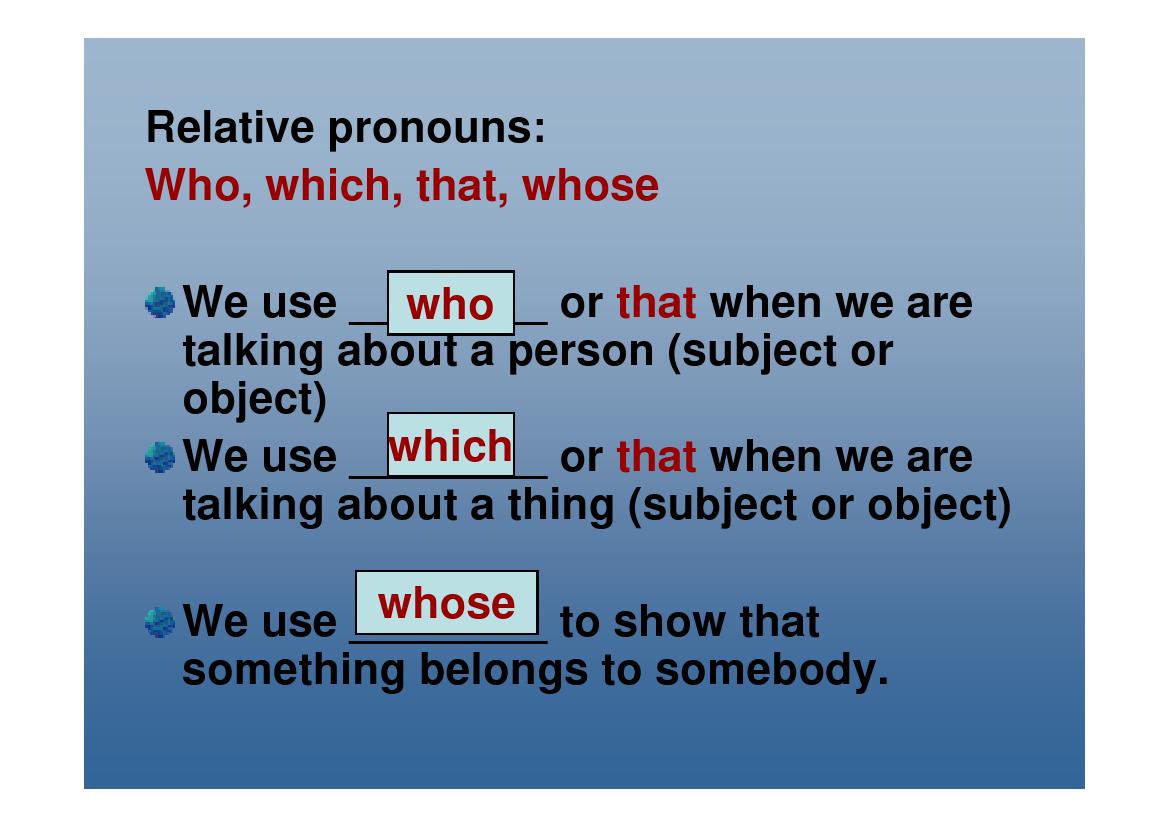 Relative pronouns:
Who, which, that, whose

We use __who__ or that when we are talking about a person (subject or object)

We use __which__ or that when we are talking about a thing (subject or object)

We use __whose__ to show that something belongs to somebody.